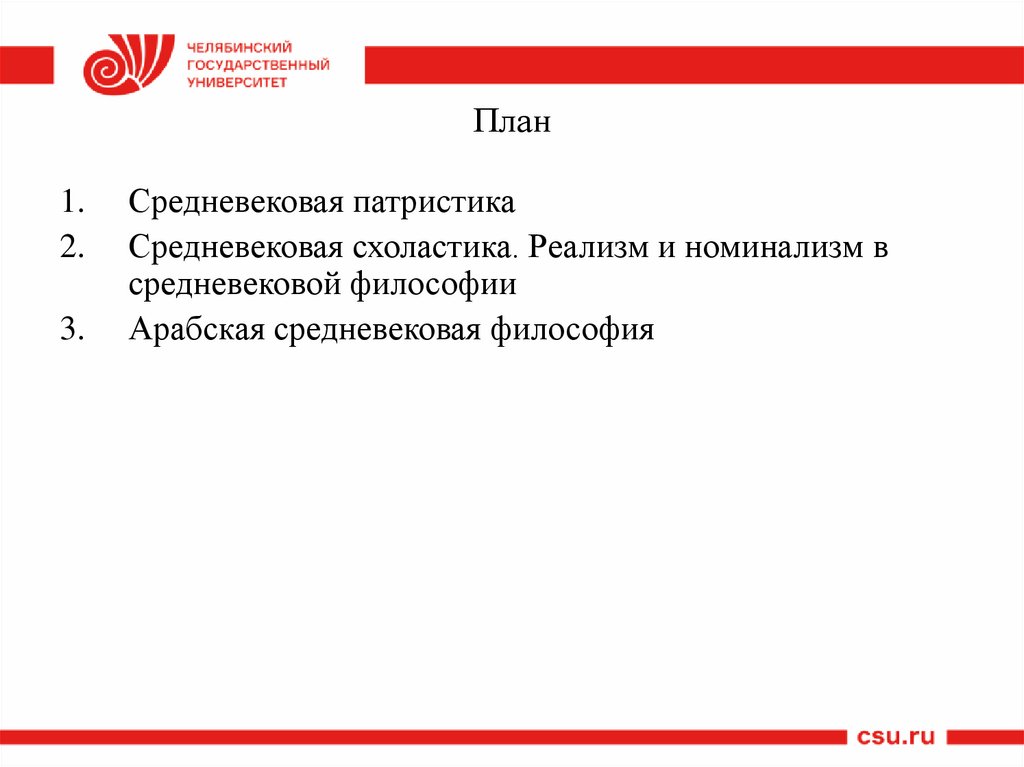 ЧЕЛЯБИНСКИЙ
ГОСУДАРСТВЕННЫЙ
УНИВЕРСИТЕТ

План

1. Средневековая патристика
2. Средневековая схоластика. Реализм и номинализм в средневековой философии
3. Арабская средневековая философия

csu.ru